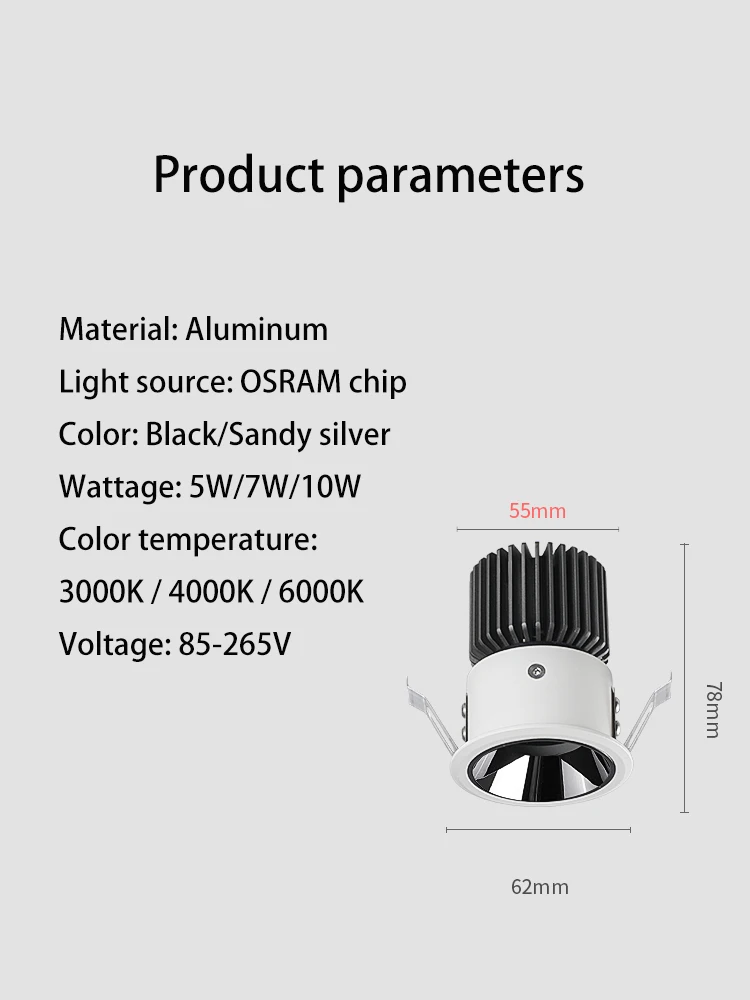 Product parameters

Material: Aluminum

Light source: OSRAM chip

Color: Black/Sandy silver

Wattage: 5W/7W/10W

Color temperature:

3000K / 4000K / 6000K

Voltage: 85-265V

55mm

78mm

62mm